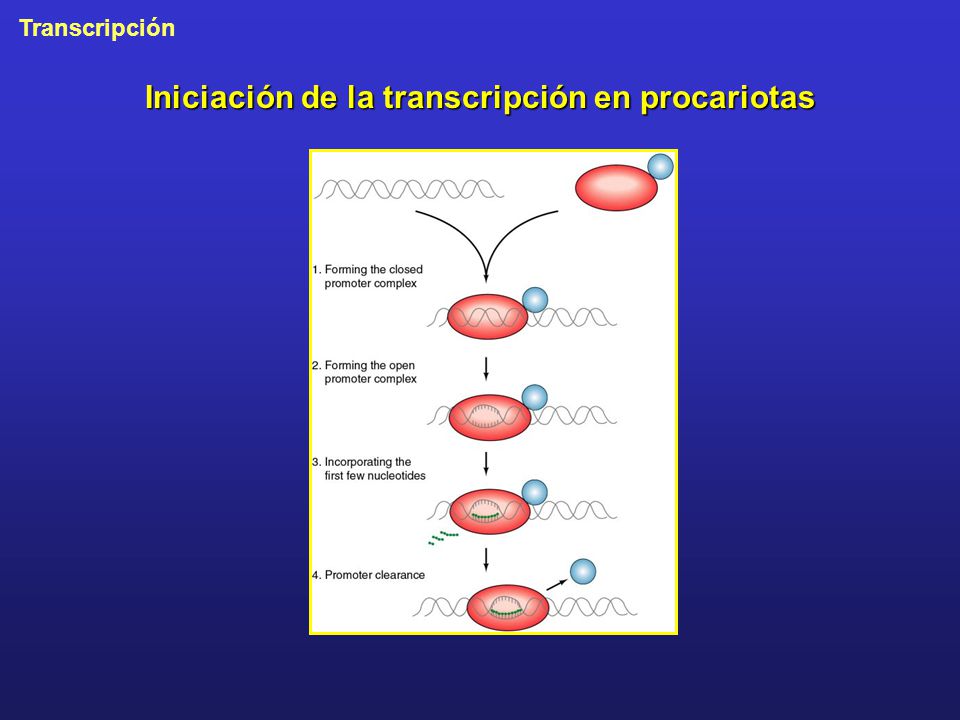 Transcripción

Iniciación de la transcripción en procariotas

1. Forming the closed promoter complex

2. Forming the open promoter complex

3. Incorporating the first few nucleotides

4. Promoter clearance